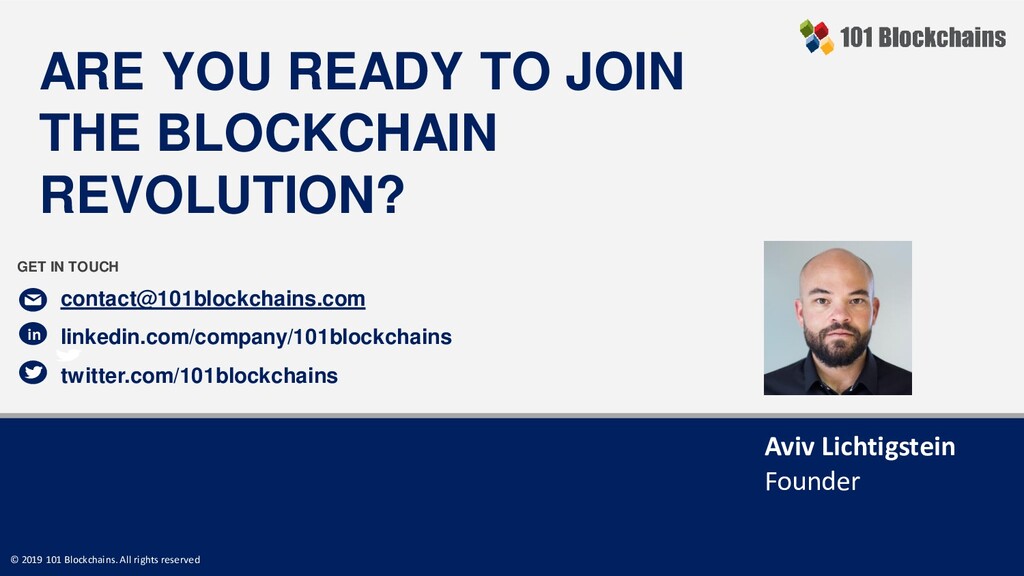 101 Blockchains

ARE YOU READY TO JOIN THE BLOCKCHAIN REVOLUTION?

GET IN TOUCH

contact@101blockchains.com

linkedin.com/company/101blockchains

twitter.com/101blockchains

Aviv Lichtigstein
Founder

© 2019 101 Blockchains. All rights reserved